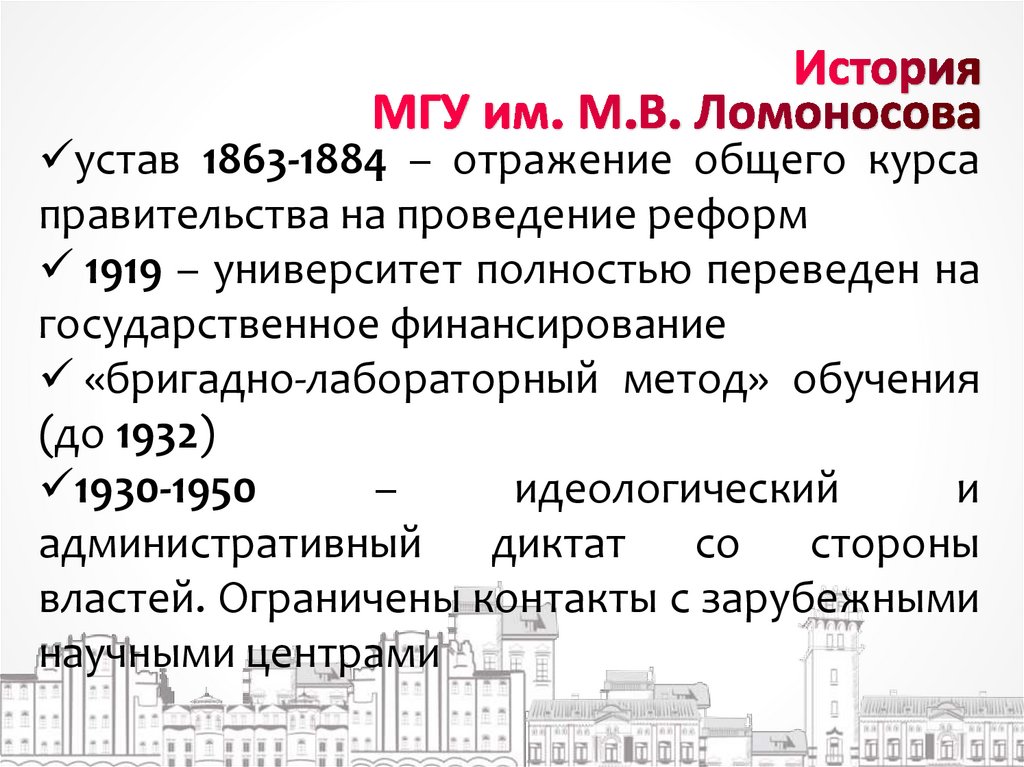 История
МГУ им. М.В. Ломоносова

✓устав 1863-1884 – отражение общего курса правительства на проведение реформ

✓ 1919 – университет полностью переведен на государственное финансирование

✓ «бригадно-лабораторный метод» обучения (до 1932)

✓1930-1950 – идеологический и административный диктат со стороны властей. Ограничены контакты с зарубежными научными центрами